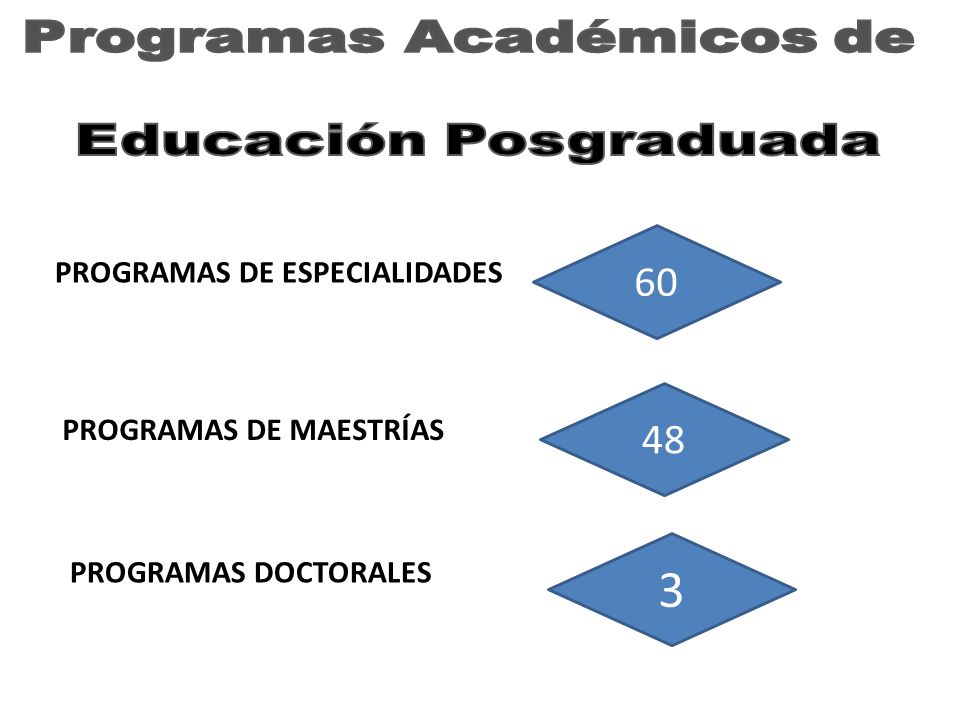 Programas Académicos de

Educación Posgraduada

PROGRAMAS DE ESPECIALIDADES

60

PROGRAMAS DE MAESTRÍAS

48

PROGRAMAS DOCTORALES

3